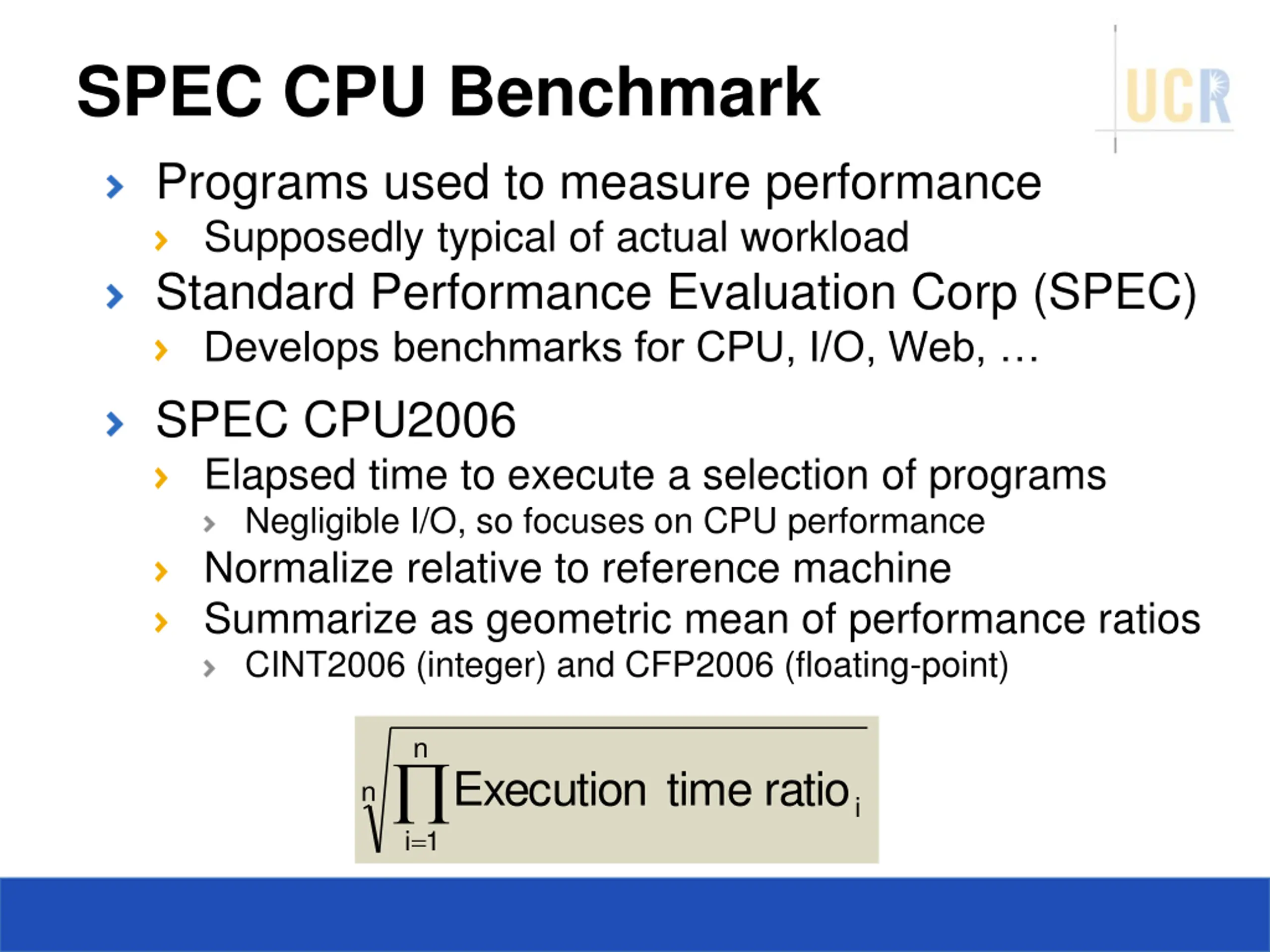 SPEC CPU Benchmark

UCR

Programs used to measure performance

Supposedly typical of actual workload

Standard Performance Evaluation Corp (SPEC)

Develops benchmarks for CPU, I/O, Web, …

SPEC CPU2006

Elapsed time to execute a selection of programs

Negligible I/O, so focuses on CPU performance

Normalize relative to reference machine

Summarize as geometric mean of performance ratios

CINT2006 (integer) and CFP2006 (floating-point)

$\sqrt[n]{\prod_{i=1}^{n} \text{Execution time ratio}_i}$